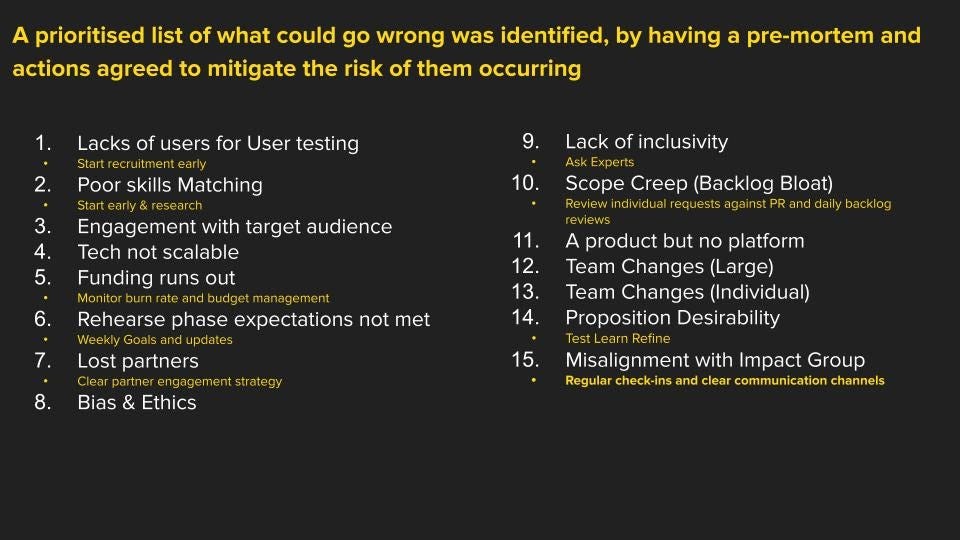 A prioritised list of what could go wrong was identified, by having a pre-mortem and actions agreed to mitigate the risk of them occurring

1. Lacks of users for User testing
• Start recruitment early
2. Poor skills Matching
• Start early & research
3. Engagement with target audience
4. Tech not scalable
5. Funding runs out
• Monitor burn rate and budget management
6. Rehearse phase expectations not met
• Weekly Goals and updates
7. Lost partners
• Clear partner engagement strategy
8. Bias & Ethics

9. Lack of inclusivity
• Ask Experts
10. Scope Creep (Backlog Bloat)
• Review individual requests against PR and daily backlog reviews
11. A product but no platform
12. Team Changes (Large)
13. Team Changes (Individual)
14. Proposition Desirability
• Test Learn Refine
15. Misalignment with Impact Group
• Regular check-ins and clear communication channels